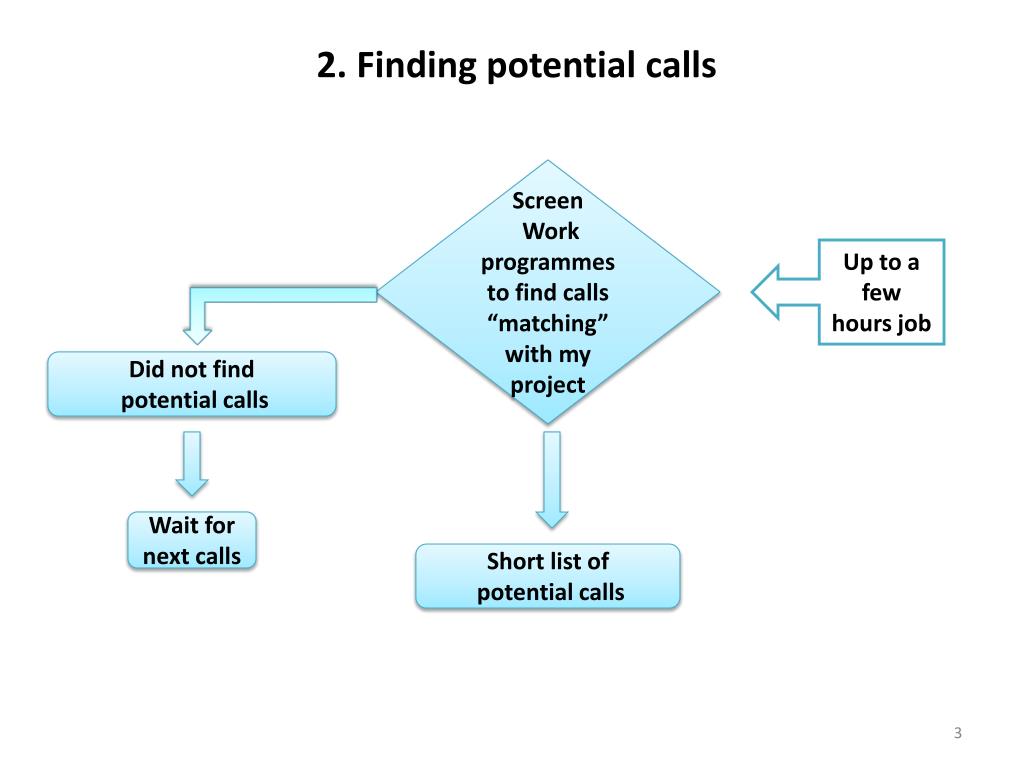 2. Finding potential calls

Screen Work programmes to find calls “matching” with my project

Up to a few hours job

Did not find potential calls

Wait for next calls

Short list of potential calls

3